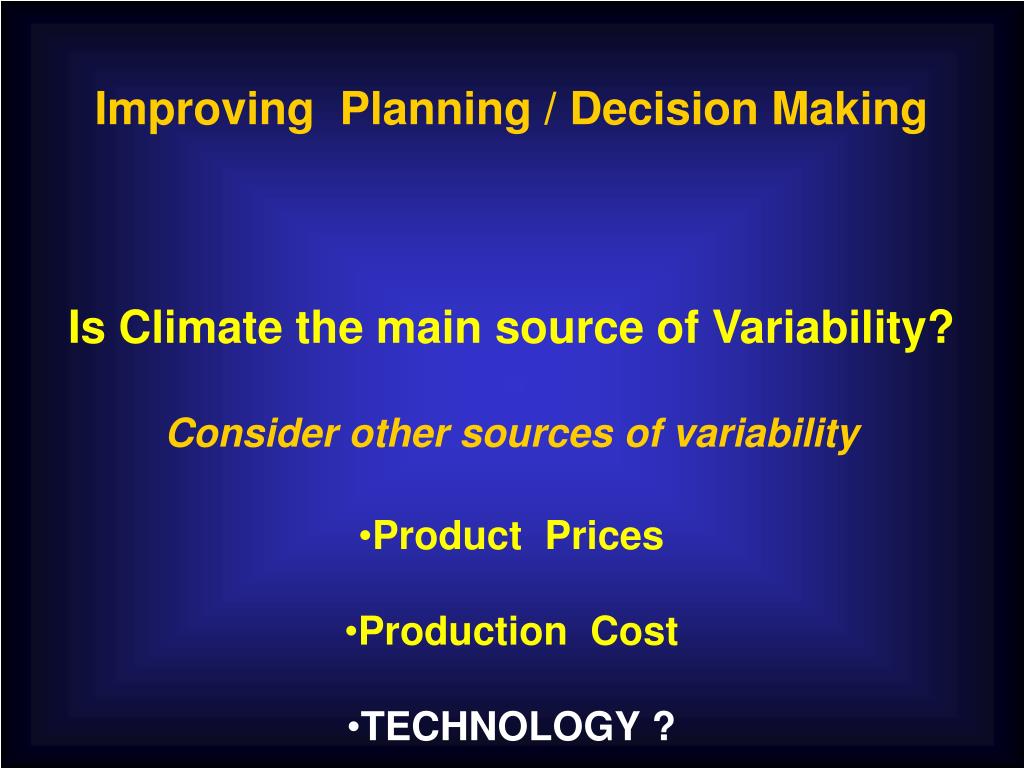 Improving Planning / Decision Making

Is Climate the main source of Variability?

Consider other sources of variability

•Product Prices

•Production Cost

•TECHNOLOGY ?